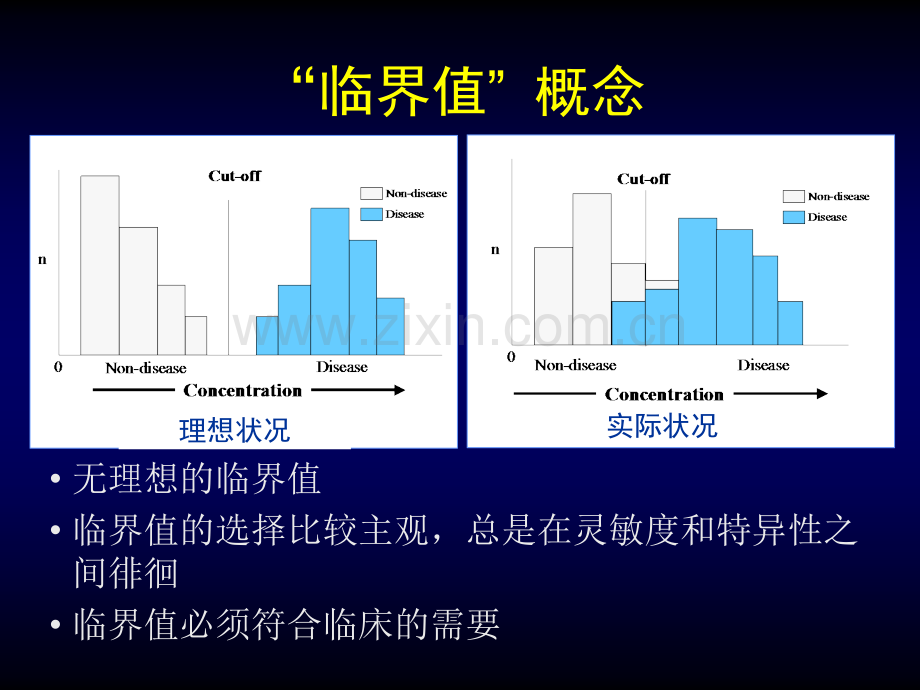 “临界值”概念

Cut-off

Non-disease
Disease

n

0

Non-disease

Disease

Concentration

理想状况

Cut-off

Non-disease
Disease

n

0

Non-disease

Disease

Concentration

实际状况

www.zixin.com.cn

• 无理想的临界值

• 临界值的选择比较主观，总是在灵敏度和特异性之间徘徊

• 临界值必须符合临床的需要